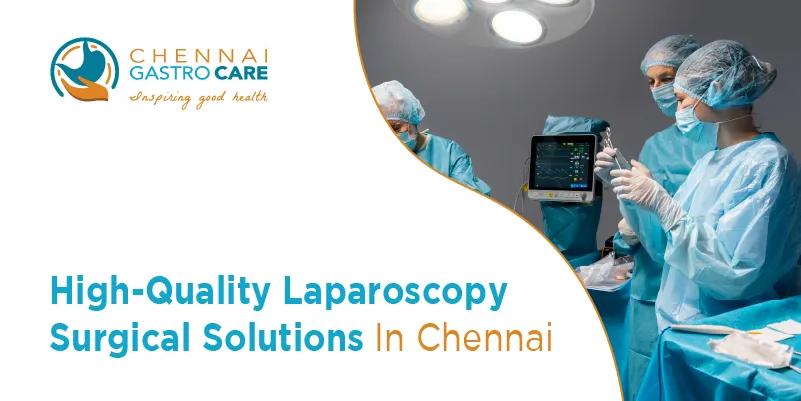 CHENNAI
GASTRO CARE
Inspiring good health

High-Quality Laparoscopy Surgical Solutions In Chennai